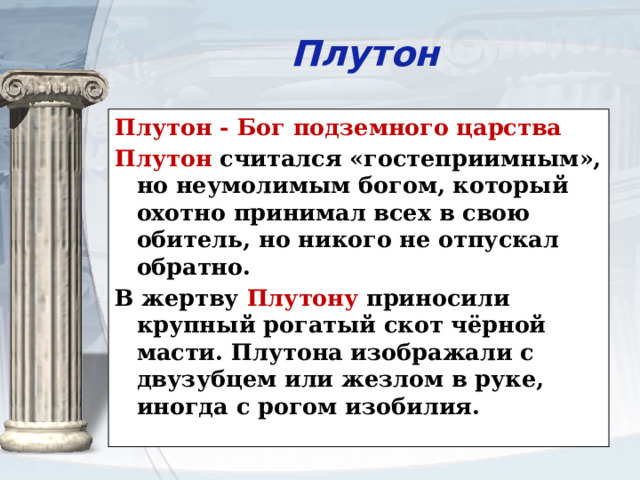 Плутон

Плутон - Бог подземного царства

Плутон считался «гостеприимным», но неумолимым богом, который охотно принимал всех в свою обитель, но никого не отпускал обратно.

В жертву Плутону приносили крупный рогатый скот чёрной масти. Плутона изображали с двузубцем или жезлом в руке, иногда с рогом изобилия.